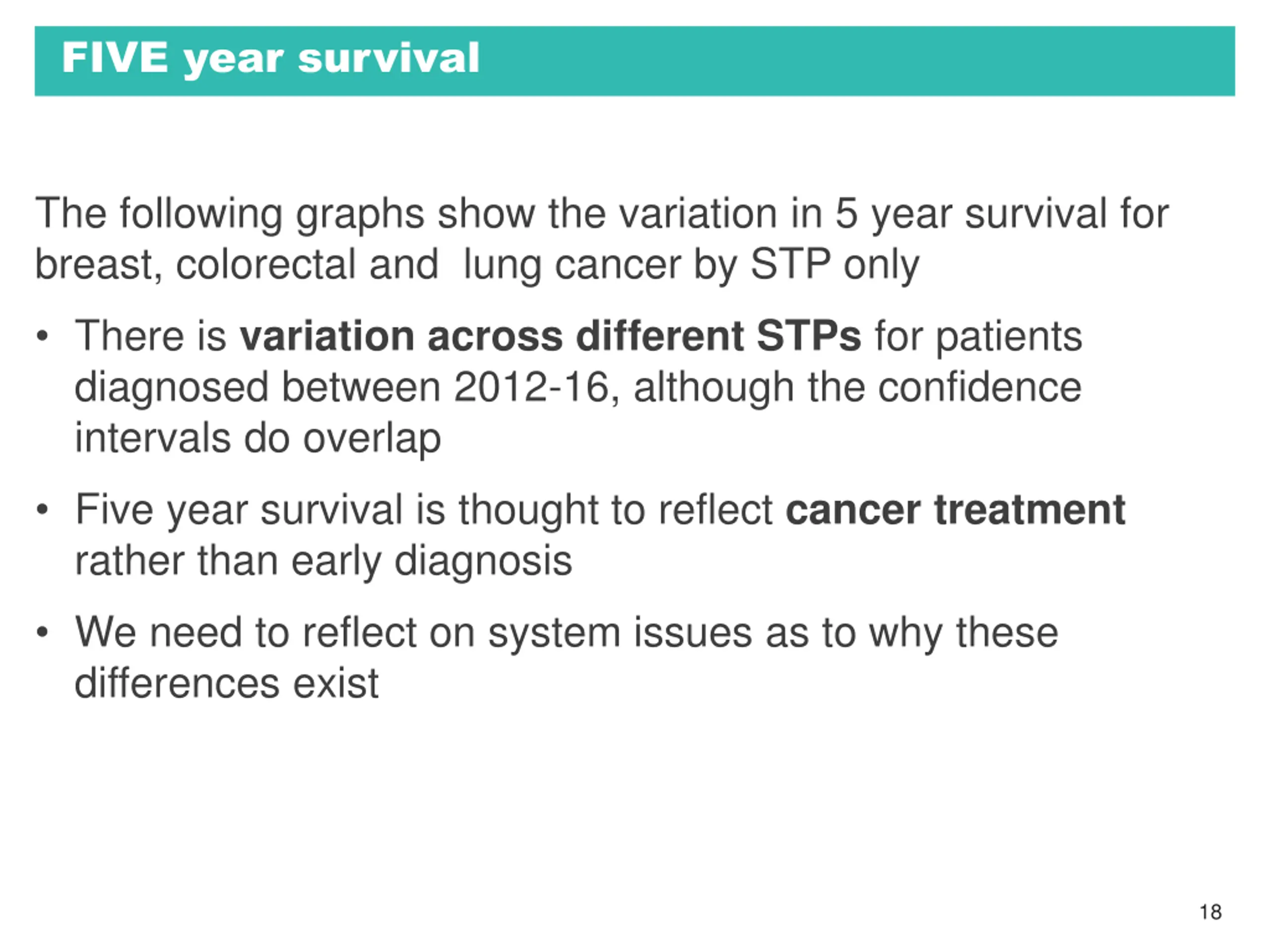 FIVE year survival

The following graphs show the variation in 5 year survival for breast, colorectal and  lung cancer by STP only

• There is variation across different STPs for patients diagnosed between 2012-16, although the confidence intervals do overlap

• Five year survival is thought to reflect cancer treatment rather than early diagnosis

• We need to reflect on system issues as to why these differences exist

18